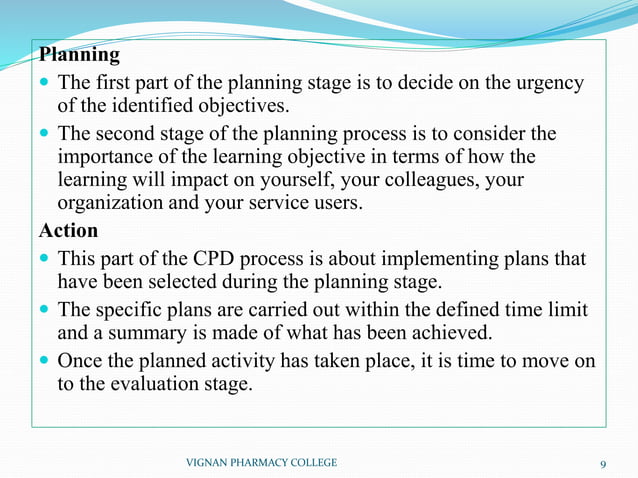 Planning

- The first part of the planning stage is to decide on the urgency of the identified objectives.
- The second stage of the planning process is to consider the importance of the learning objective in terms of how the learning will impact on yourself, your colleagues, your organization and your service users.

Action

- This part of the CPD process is about implementing plans that have been selected during the planning stage.
- The specific plans are carried out within the defined time limit and a summary is made of what has been achieved.
- Once the planned activity has taken place, it is time to move on to the evaluation stage.

VIGNAN PHARMACY COLLEGE

9